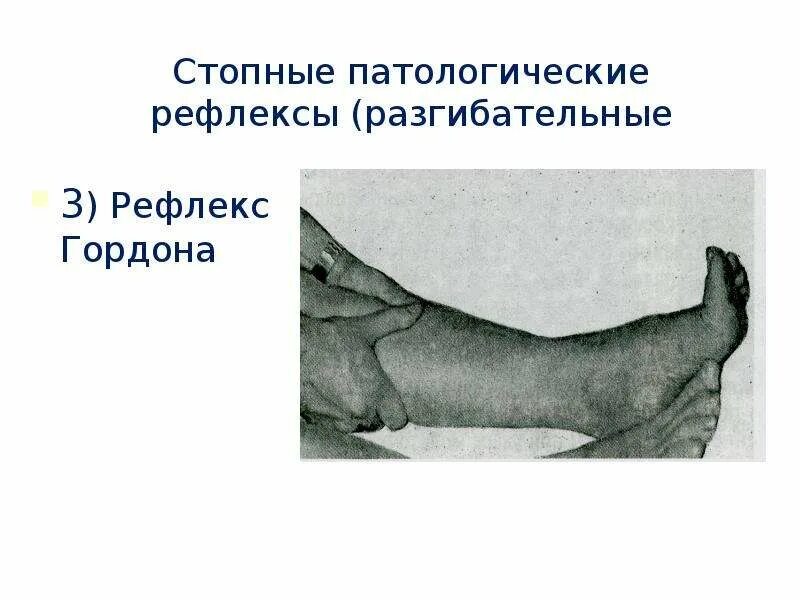 Стопные патологические рефлексы (разгибательные

3) Рефлекс Гордона